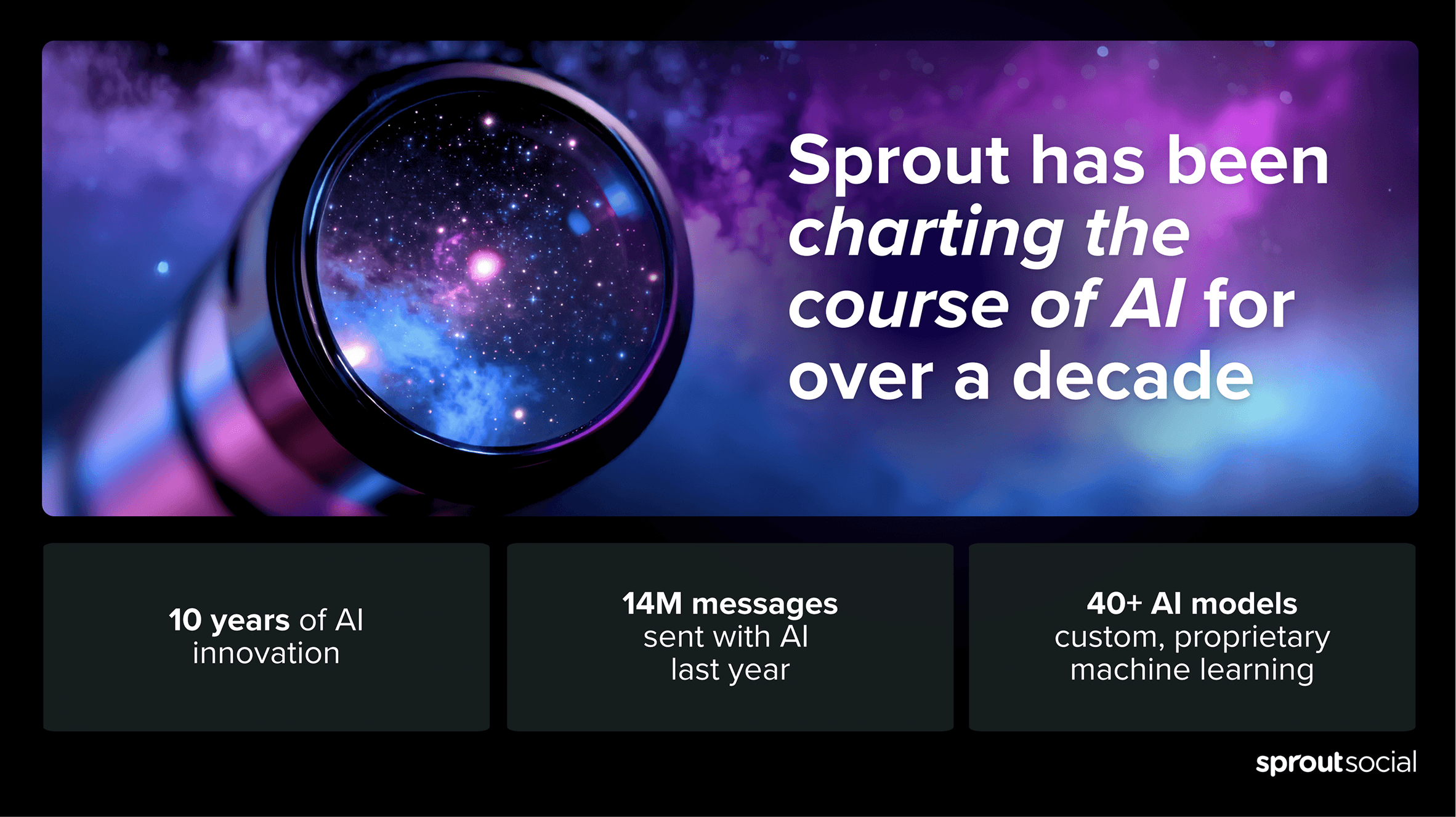 Sprout has been charting the course of AI for over a decade

10 years of AI innovation

14M messages sent with AI last year

40+ AI models custom, proprietary machine learning

sproutsocial